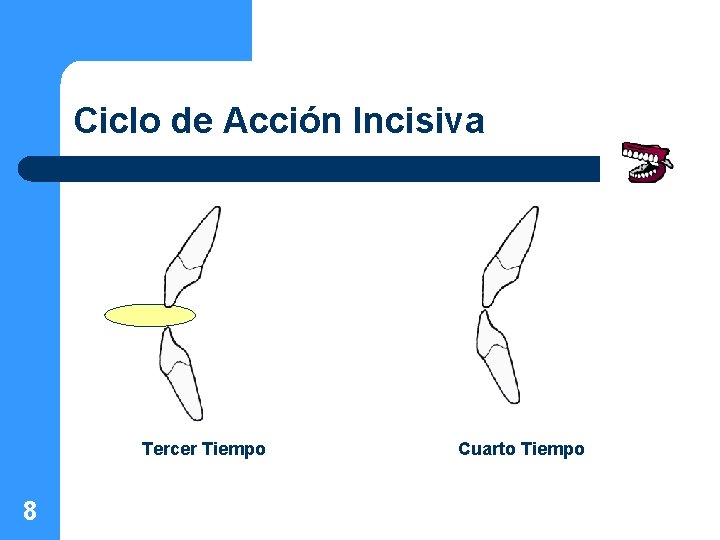 Ciclo de Acción Incisiva

Tercer Tiempo

Cuarto Tiempo

8